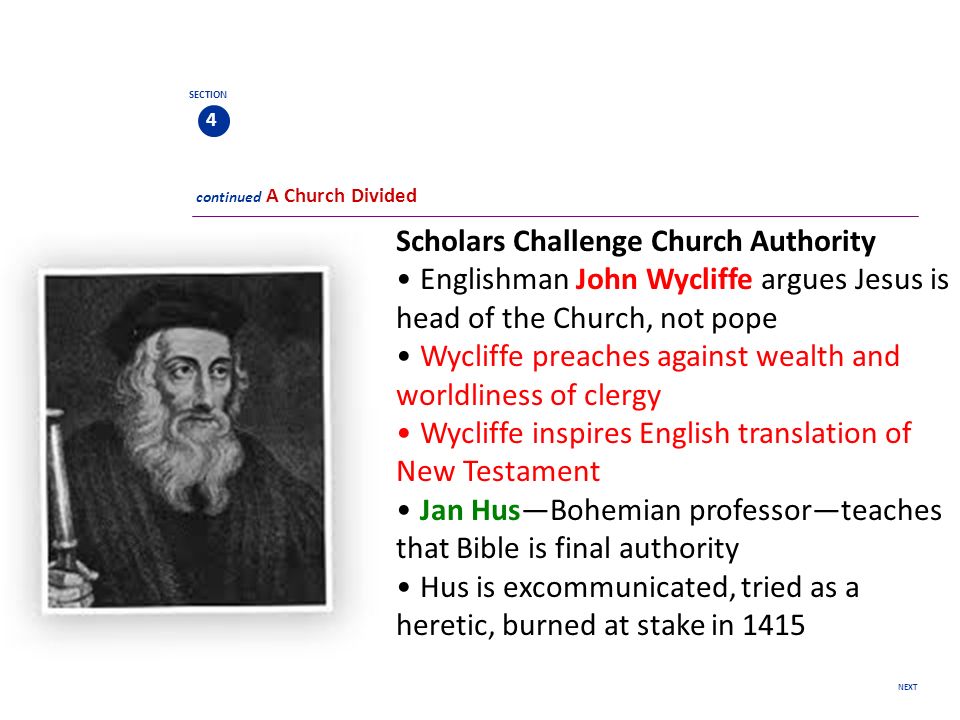 SECTION
4

continued A Church Divided

Scholars Challenge Church Authority

• Englishman John Wycliffe argues Jesus is head of the Church, not pope

• Wycliffe preaches against wealth and worldliness of clergy

• Wycliffe inspires English translation of New Testament

• Jan Hus—Bohemian professor—teaches that Bible is final authority

• Hus is excommunicated, tried as a heretic, burned at stake in 1415

NEXT